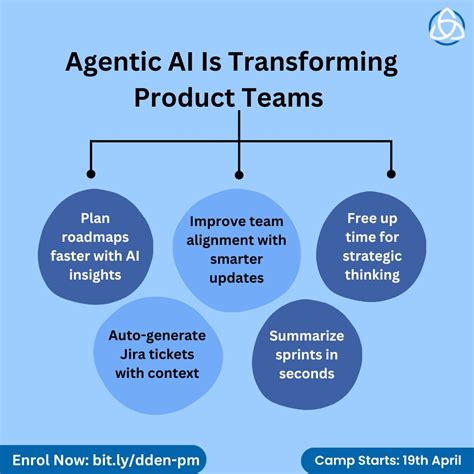 Agentic AI Is Transforming Product Teams

Plan roadmaps faster with AI insights

Improve team alignment with smarter updates

Free up time for strategic thinking

Auto-generate Jira tickets with context

Summarize sprints in seconds

Enrol Now: bit.ly/dden-pm

Camp Starts: 19th April